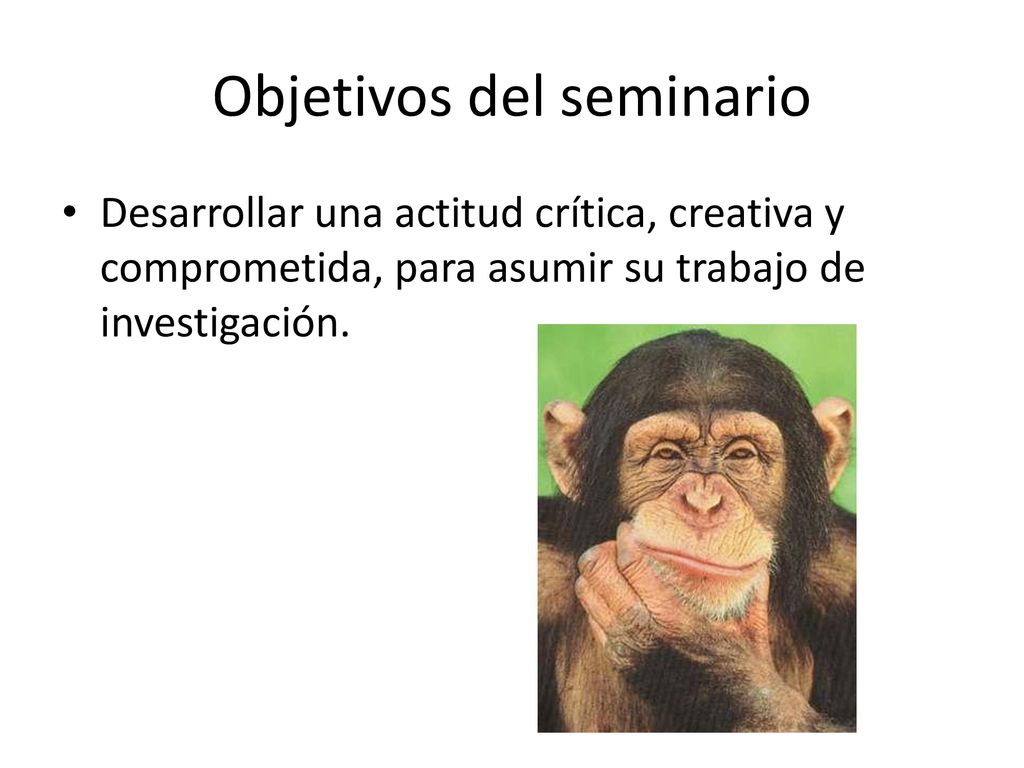 Objetivos del seminario

• Desarrollar una actitud crítica, creativa y comprometida, para asumir su trabajo de investigación.